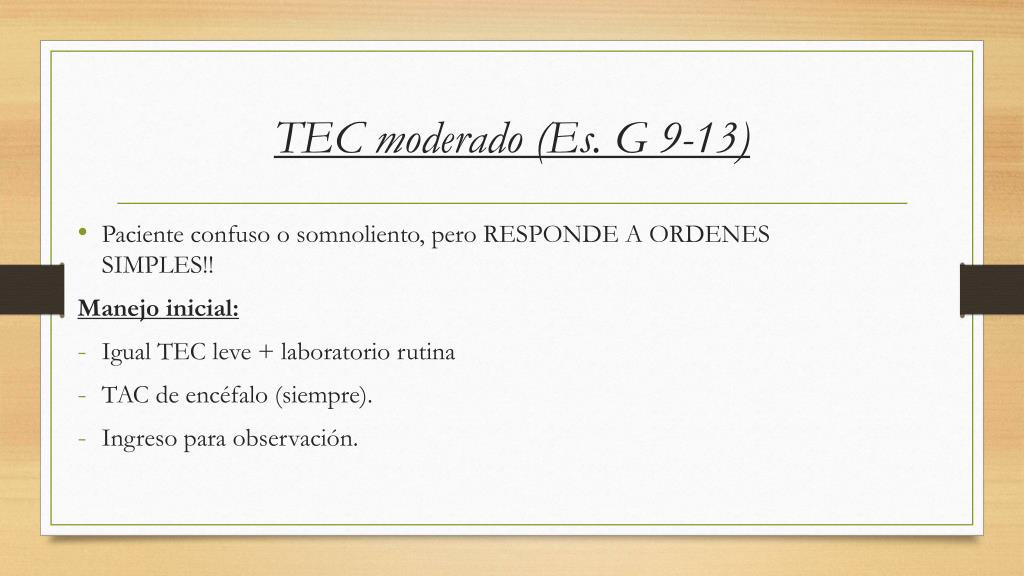 TEC moderado (Es. G 9-13)

• Paciente confuso o somnoliento, pero RESPONDE A ORDENES SIMPLES!!

Manejo inicial:

- Igual TEC leve + laboratorio rutina
- TAC de encéfalo (siempre).
- Ingreso para observación.